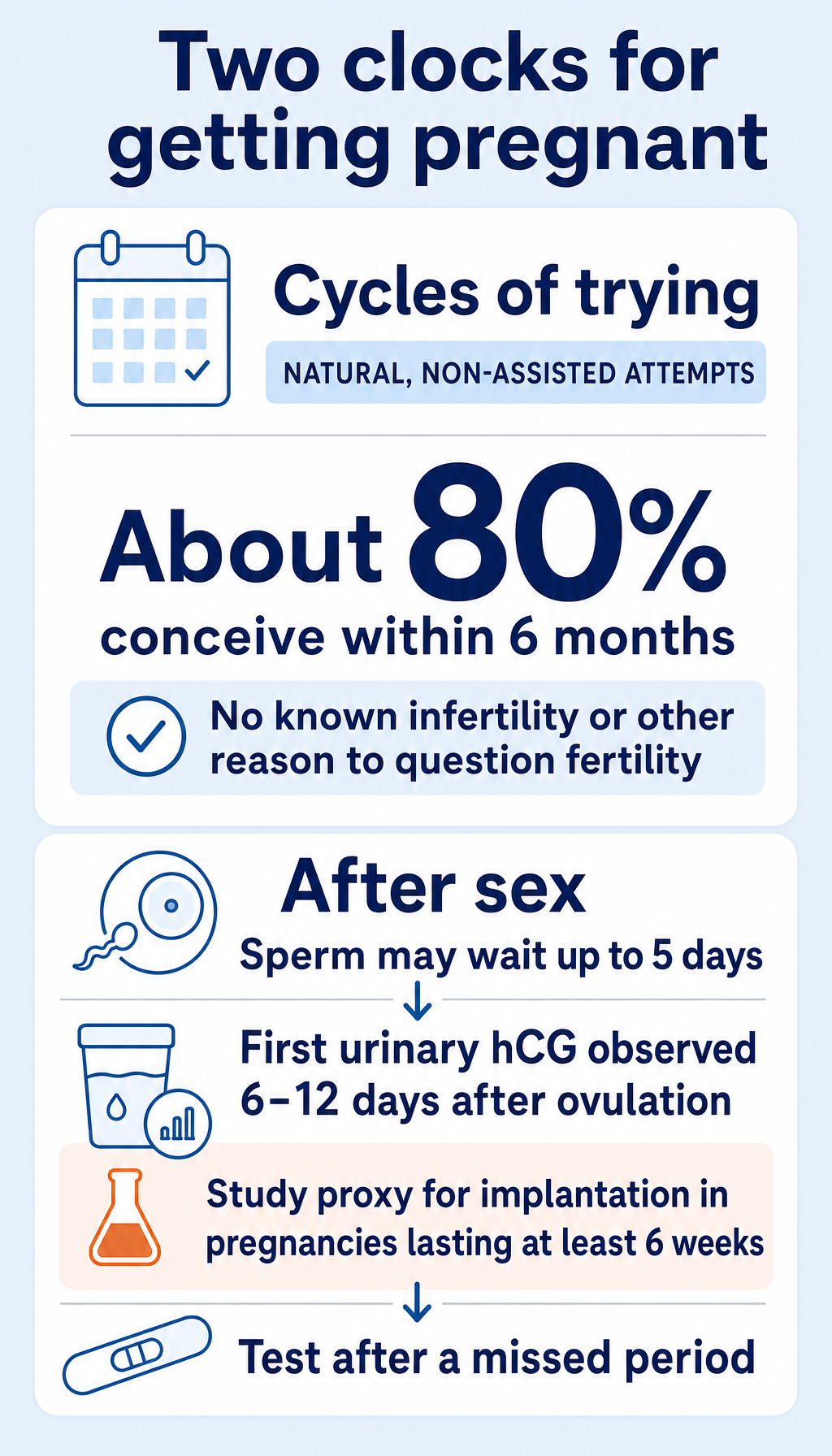 Two clocks for getting pregnant

Cycles of trying

NATURAL, NON-ASSISTED ATTEMPTS

About 80%

conceive within 6 months

No known infertility or other reason to question fertility

After sex

Sperm may wait up to 5 days

First urinary hCG observed 6–12 days after ovulation

Study proxy for implantation in pregnancies lasting at least 6 weeks

Test after a missed period